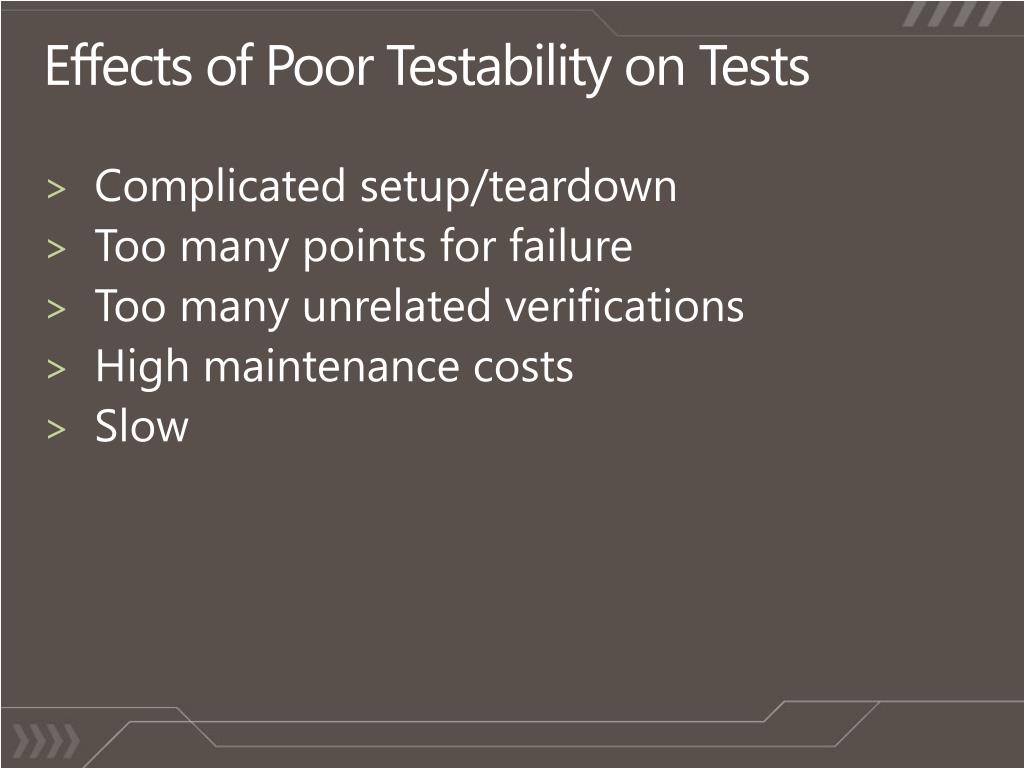 Effects of Poor Testability on Tests

> Complicated setup/teardown
> Too many points for failure
> Too many unrelated verifications
> High maintenance costs
> Slow